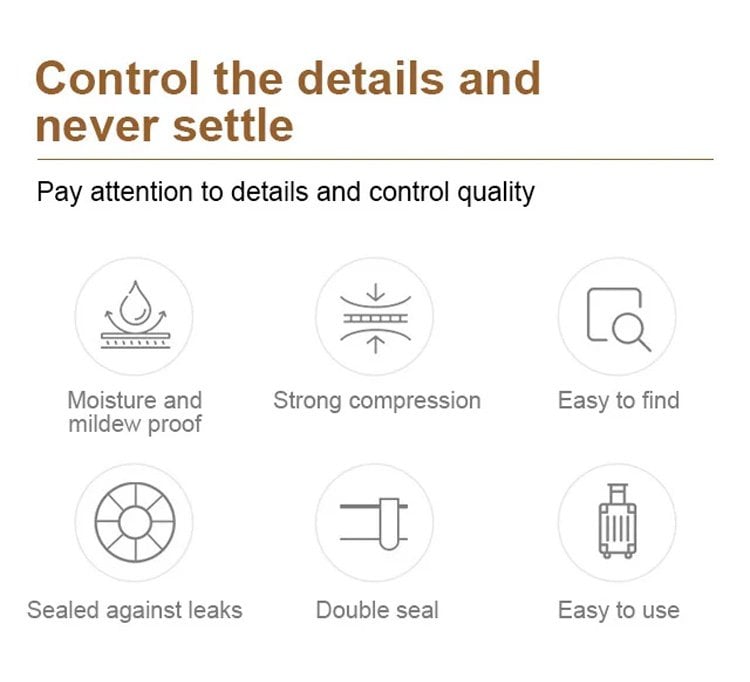 Control the details and never settle

Pay attention to details and control quality

Moisture and mildew proof

Strong compression

Easy to find

Sealed against leaks

Double seal

Easy to use